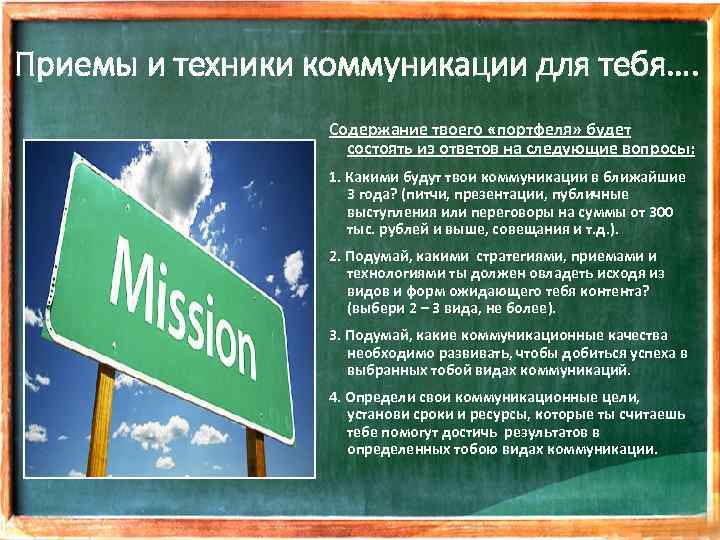 Приемы и техники коммуникации для тебя….

Mission

Содержание твоего «портфеля» будет состоять из ответов на следующие вопросы:

1. Какими будут твои коммуникации в ближайшие 3 года? (питчи, презентации, публичные выступления или переговоры на суммы от 300 тыс. рублей и выше, совещания и т.д.).

2. Подумай, какими стратегиями, приемами и технологиями ты должен овладеть исходя из видов и форм ожидающего тебя контента? (выбери 2 – 3 вида, не более).

3. Подумай, какие коммуникационные качества необходимо развивать, чтобы добиться успеха в выбранных тобой видах коммуникаций.

4. Определи свои коммуникационные цели, установи сроки и ресурсы, которые ты считаешь тебе помогут достичь результатов в определенных тобою видах коммуникации.